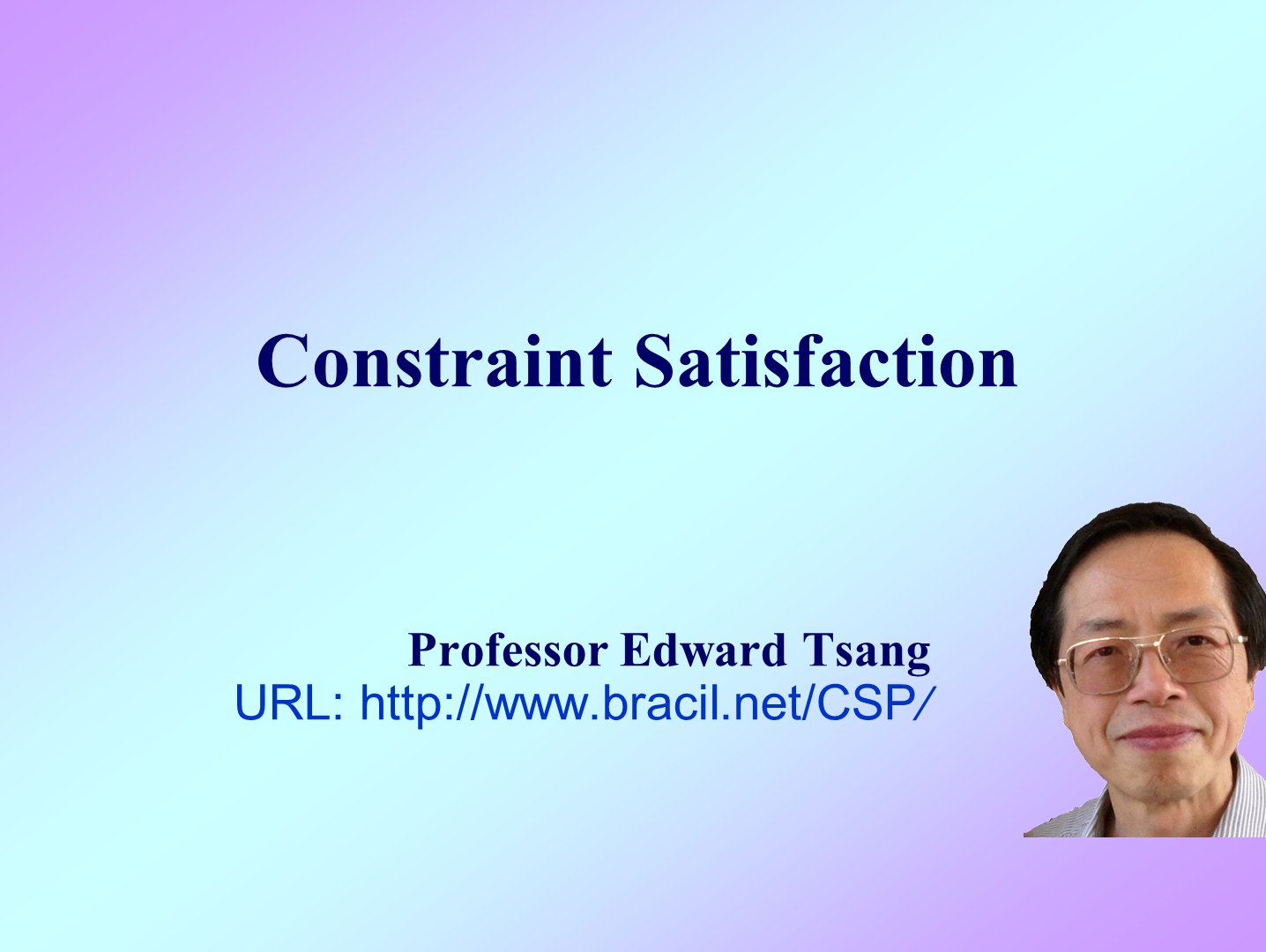 Constraint Satisfaction

Professor Edward Tsang
URL: http://www.bracil.net/CSP/